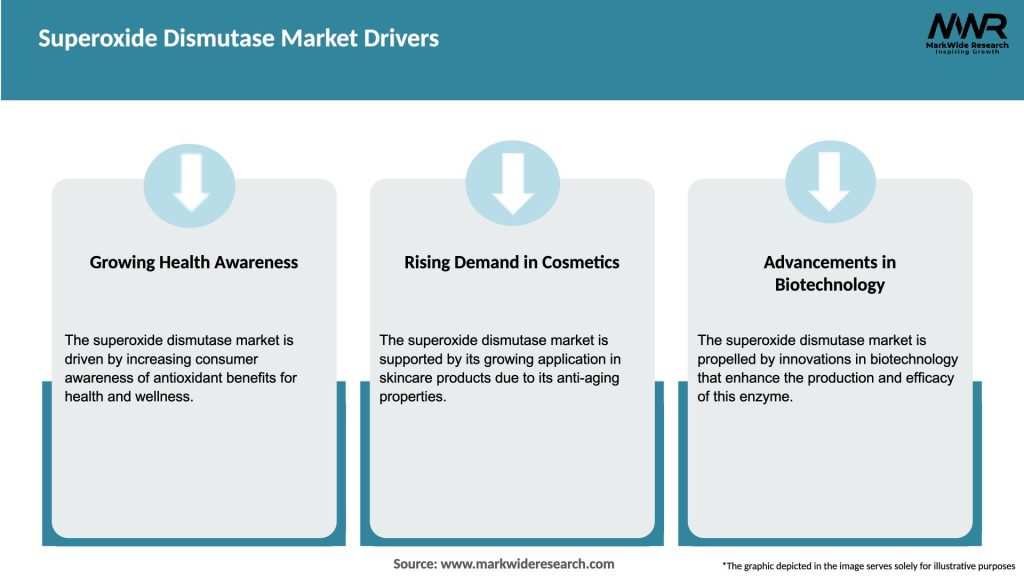 Superoxide Dismutase Market Drivers

MWR
MarkWide Research
Inspiring Growth

Growing Health Awareness

The superoxide dismutase market is driven by increasing consumer awareness of antioxidant benefits for health and wellness.

Rising Demand in Cosmetics

The superoxide dismutase market is supported by its growing application in skincare products due to its anti-aging properties.

Advancements in Biotechnology

The superoxide dismutase market is propelled by innovations in biotechnology that enhance the production and efficacy of this enzyme.

Source: www.markwideresearch.com

*The graphic depicted in the image serves solely for illustrative purposes